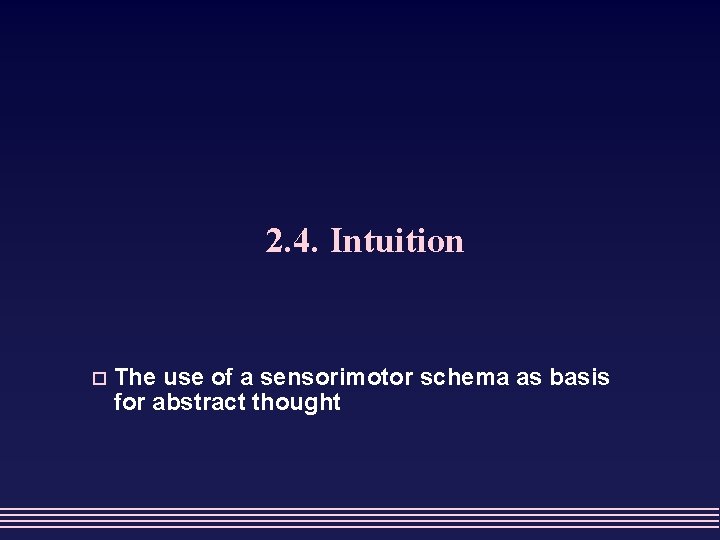 2.4. Intuition

□ The use of a sensorimotor schema as basis for abstract thought